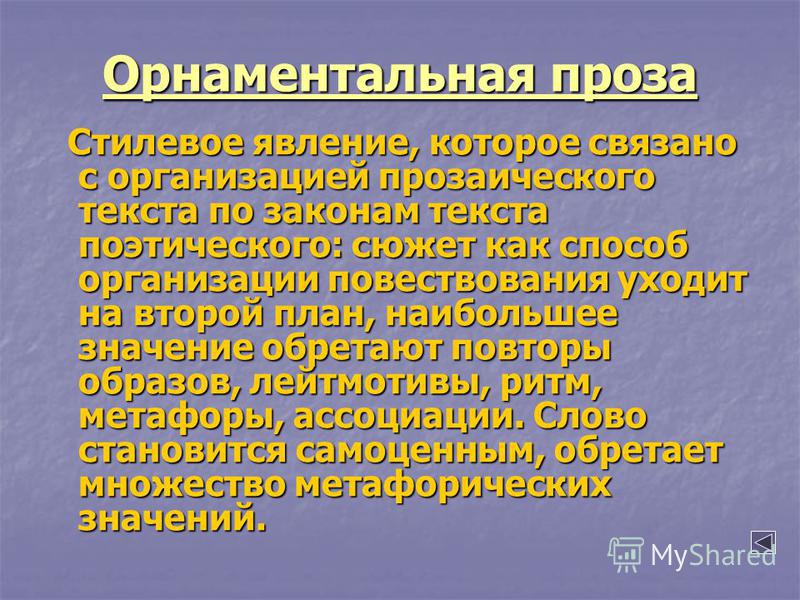 Орнаментальная проза

Стилевое явление, которое связано с организацией прозаического текста по законам текста поэтического: сюжет как способ организации повествования уходит на второй план, наибольшее значение обретают повторы образов, лейтмотивы, ритм, метафоры, ассоциации. Слово становится самоценным, обретает множество метафорических значений.

MyShared